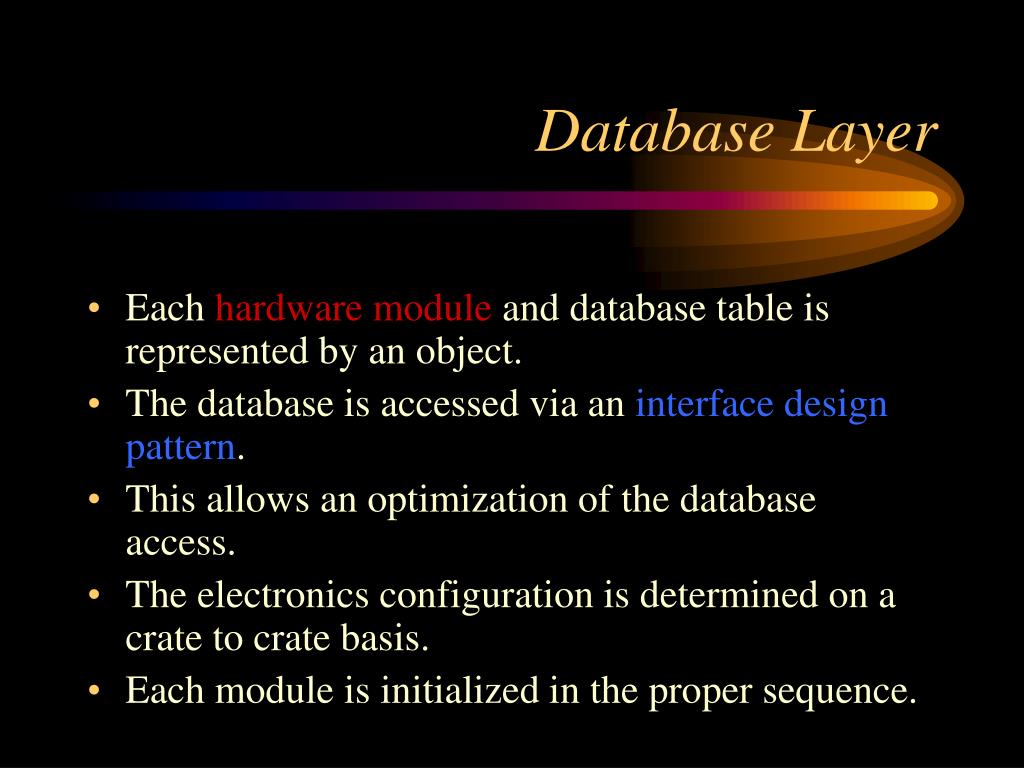 Database Layer

• Each hardware module and database table is represented by an object.
• The database is accessed via an interface design pattern.
• This allows an optimization of the database access.
• The electronics configuration is determined on a crate to crate basis.
• Each module is initialized in the proper sequence.